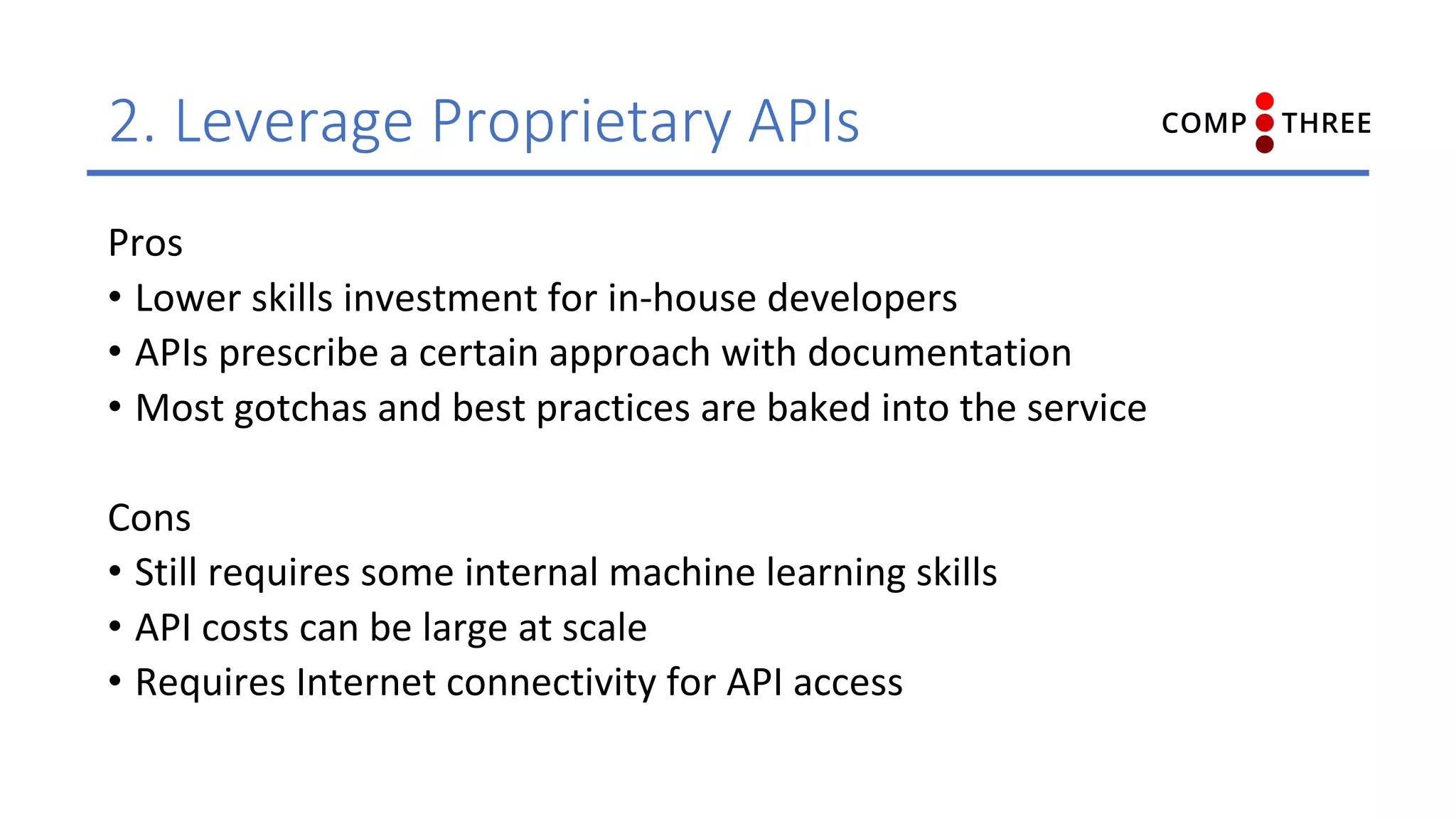 2. Leverage Proprietary APIs

COMP THREE

Pros
• Lower skills investment for in-house developers
• APIs prescribe a certain approach with documentation
• Most gotchas and best practices are baked into the service

Cons
• Still requires some internal machine learning skills
• API costs can be large at scale
• Requires Internet connectivity for API access